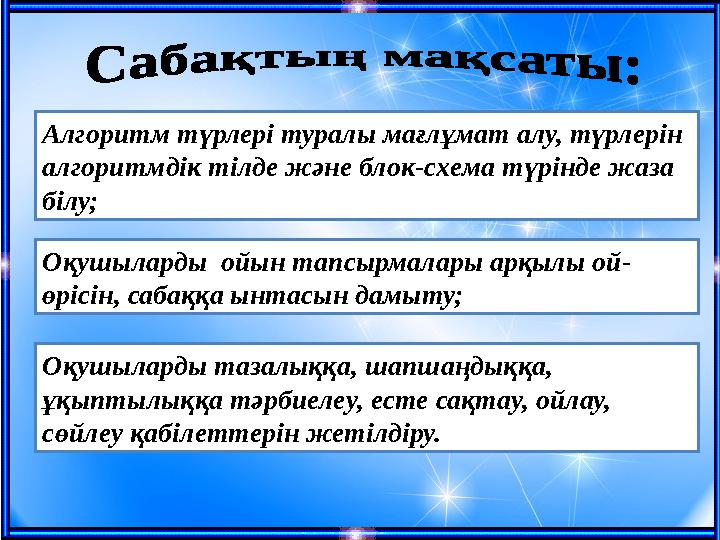 Сабақтың мақсаты:

Алгоритм түрлері туралы мағлұмат алу, түрлерін алгоритмдік тілде және блок-схема түрінде жаза білу;

Оқушыларды  ойын тапсырмалары арқылы ой-өрісін, сабаққа ынтасын дамыту;

Оқушыларды тазалыққа, шапшаңдыққа, ұқыптылыққа тәрбиелеу, есте сақтау, ойлау, сөйлеу қабілеттерін жетілдіру.